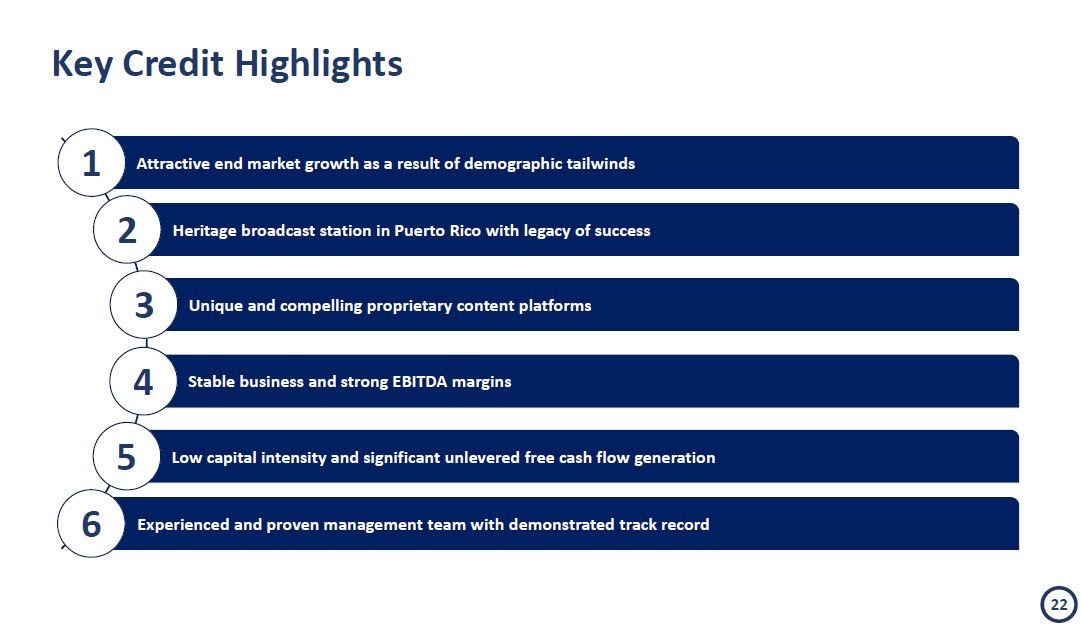 Key Credit Highlights

1 Attractive end market growth as a result of demographic tailwinds

2 Heritage broadcast station in Puerto Rico with legacy of success

3 Unique and compelling proprietary content platforms

4 Stable business and strong EBITDA margins

5 Low capital intensity and significant unlevered free cash flow generation

6 Experienced and proven management team with demonstrated track record

22